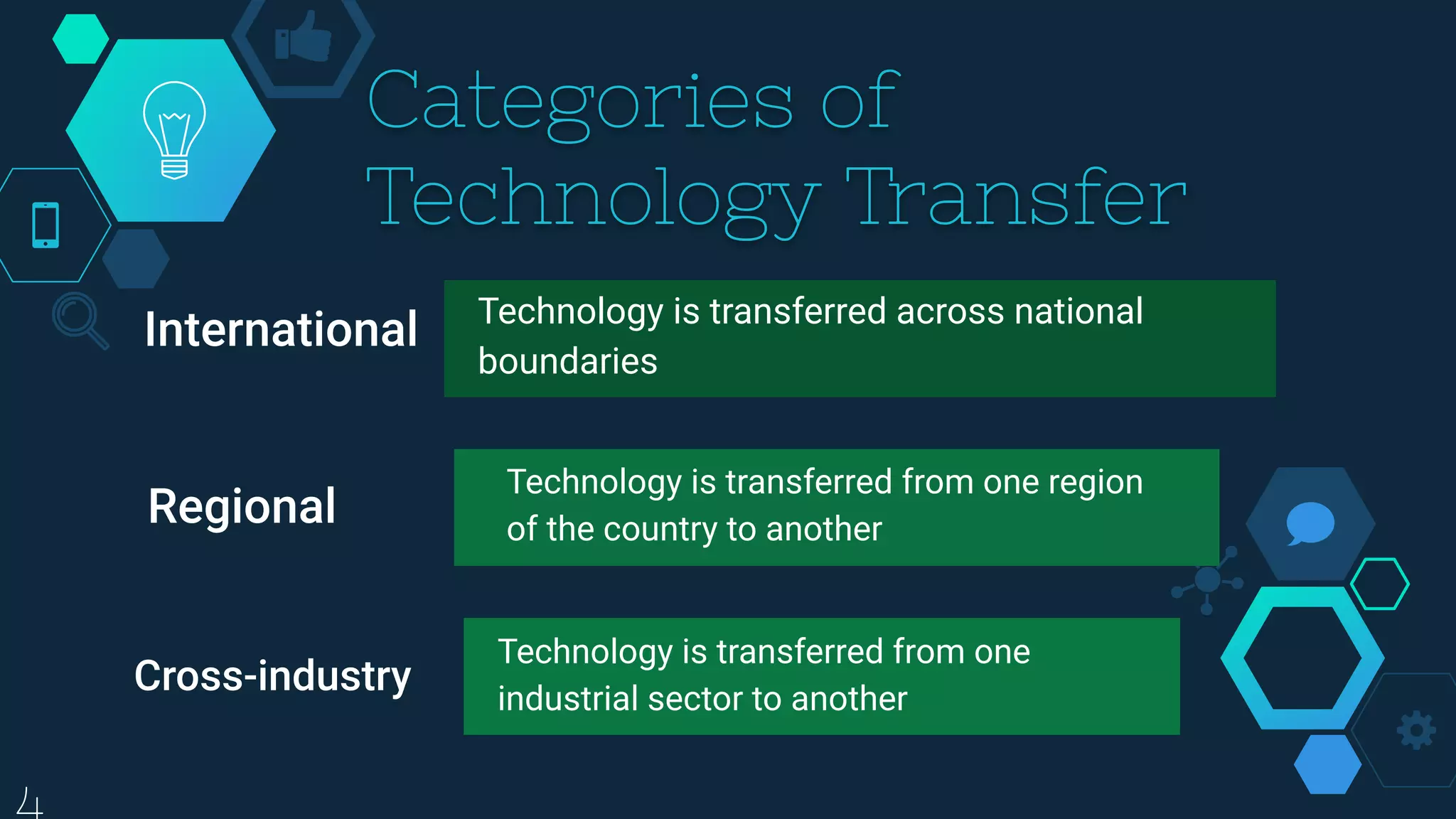 Categories of Technology Transfer

International

Technology is transferred across national boundaries

Regional

Technology is transferred from one region of the country to another

Cross-industry

Technology is transferred from one industrial sector to another

4